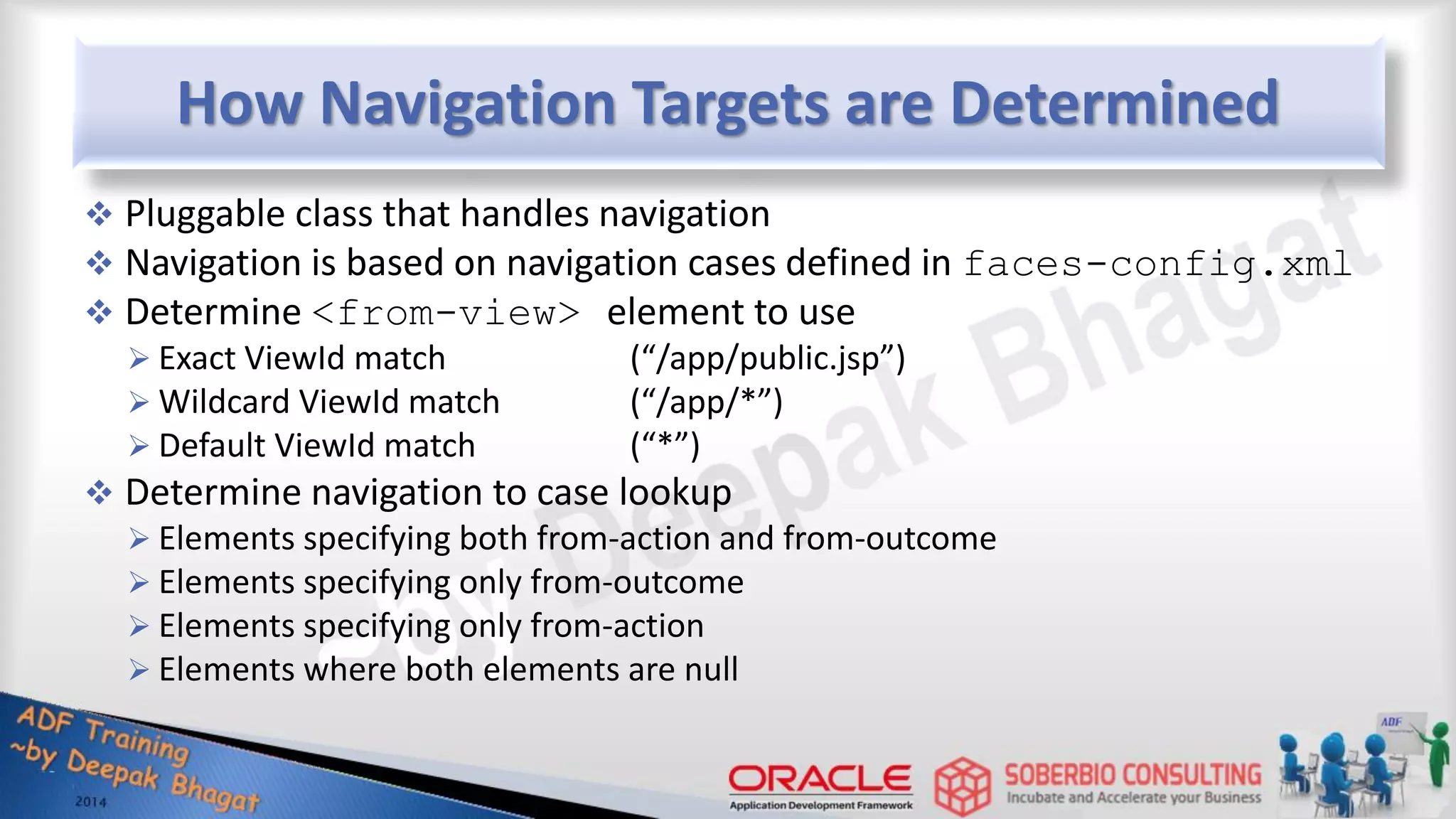 How Navigation Targets are Determined

❖ Pluggable class that handles navigation
❖ Navigation is based on navigation cases defined in faces-config.xml
❖ Determine <from-view> element to use
➢ Exact ViewId match ("/app/public.jsp")
➢ Wildcard ViewId match ("/app/*")
➢ Default ViewId match ("*")
❖ Determine navigation to case lookup
➢ Elements specifying both from-action and from-outcome
➢ Elements specifying only from-outcome
➢ Elements specifying only from-action
➢ Elements where both elements are null

~by Deepak Bhagat

ADF Training ~by Deepak Bhagat 2014

ORACLE Application Development Framework

SOBERBIO CONSULTING Incubate and Accelerate your Business

ADF